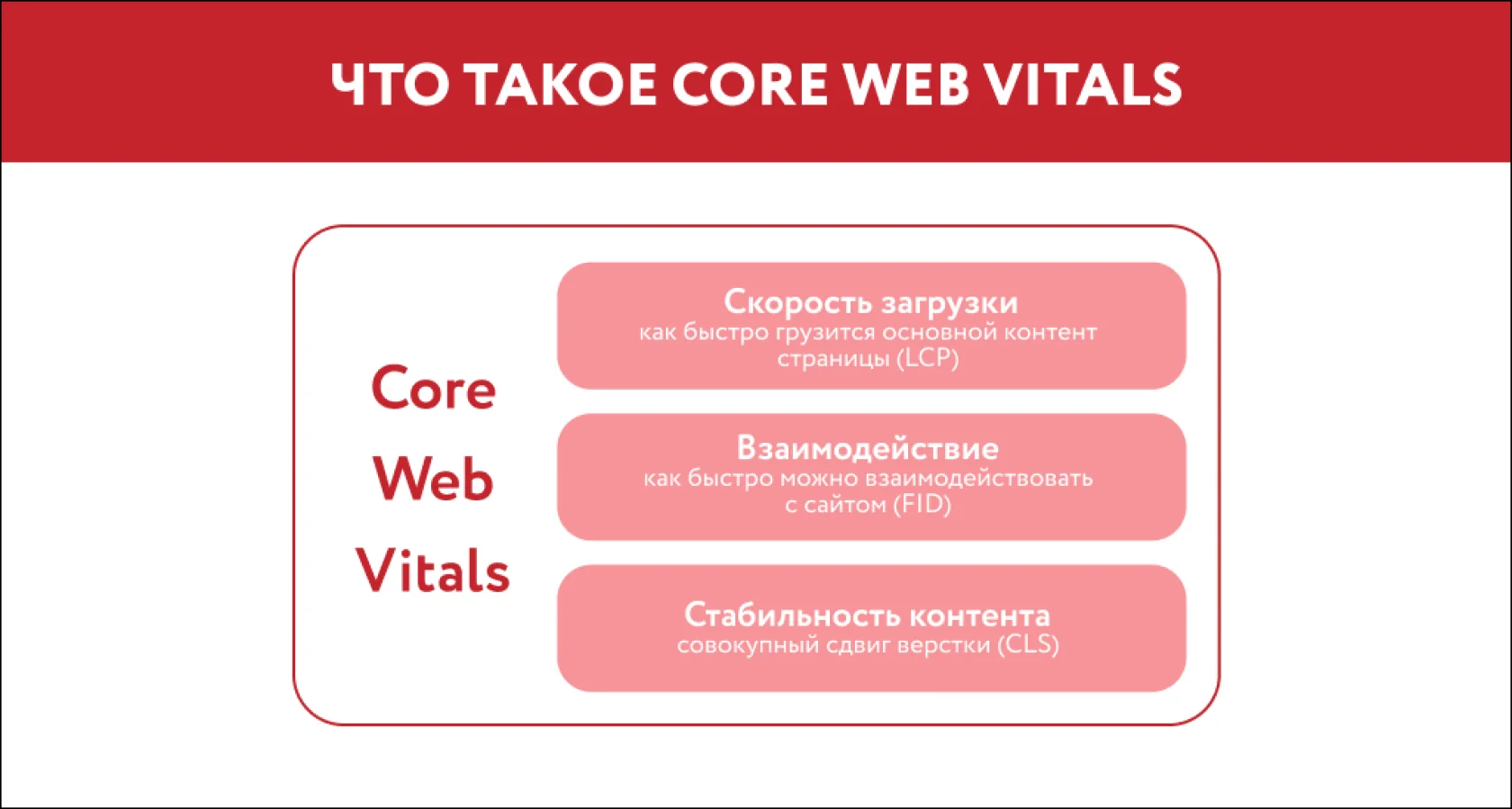 ЧТО ТАКОЕ CORE WEB VITALS

Core Web Vitals

Скорость загрузки
как быстро грузится основной контент страницы (LCP)

Взаимодействие
как быстро можно взаимодействовать с сайтом (FID)

Стабильность контента
совокупный сдвиг верстки (CLS)